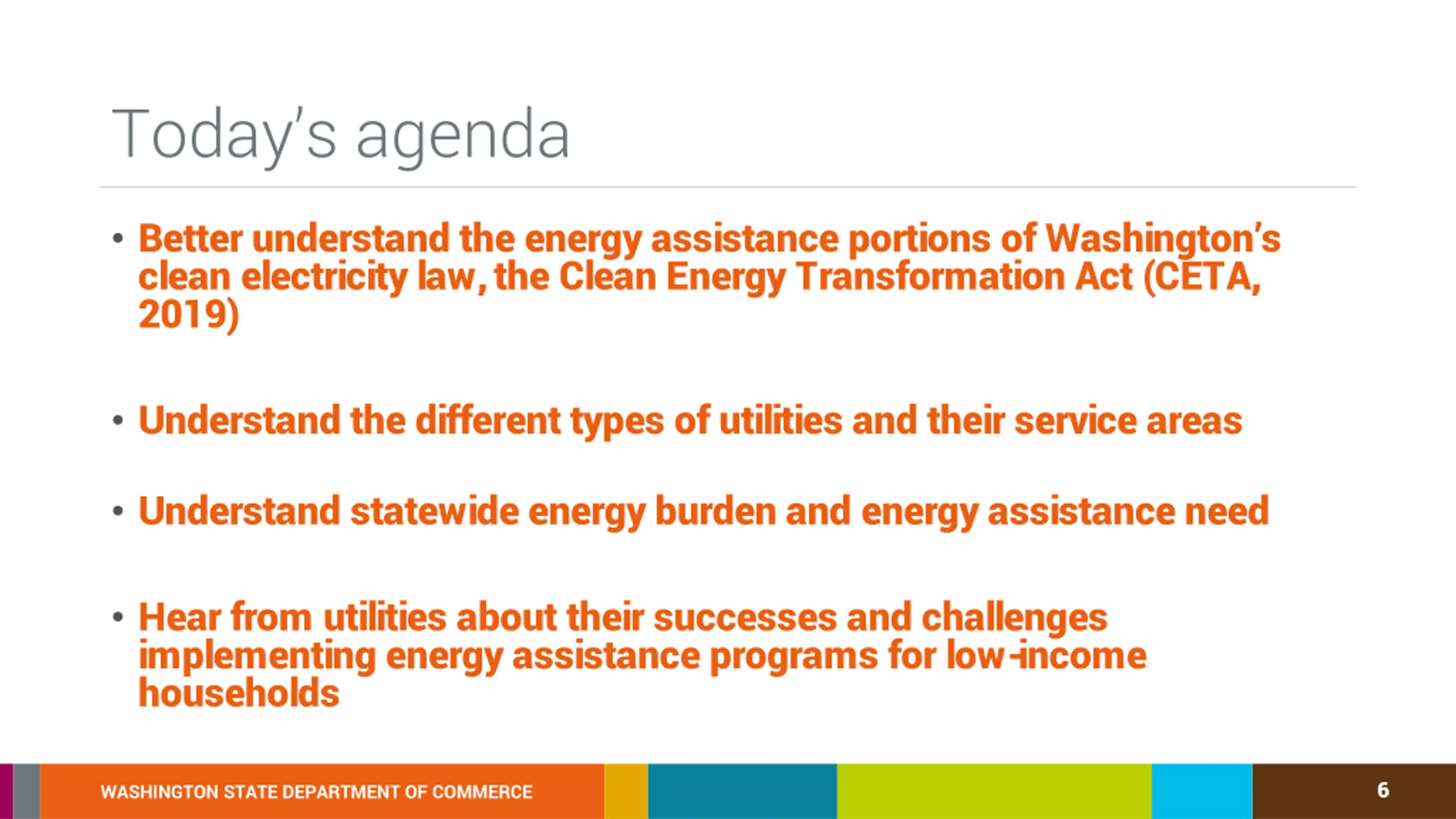 Today's agenda

• Better understand the energy assistance portions of Washington's clean electricity law, the Clean Energy Transformation Act (CETA, 2019)

• Understand the different types of utilities and their service areas

• Understand statewide energy burden and energy assistance need

• Hear from utilities about their successes and challenges implementing energy assistance programs for low-income households

WASHINGTON STATE DEPARTMENT OF COMMERCE

6